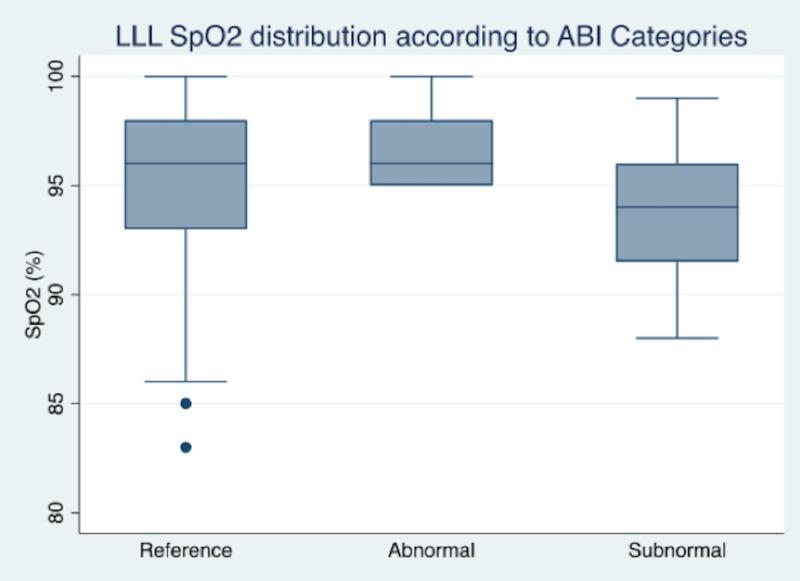 LLL SpO2 distribution according to ABI Categories

SpO2 (%)

100
95
90
85
80

Reference
Abnormal
Subnormal